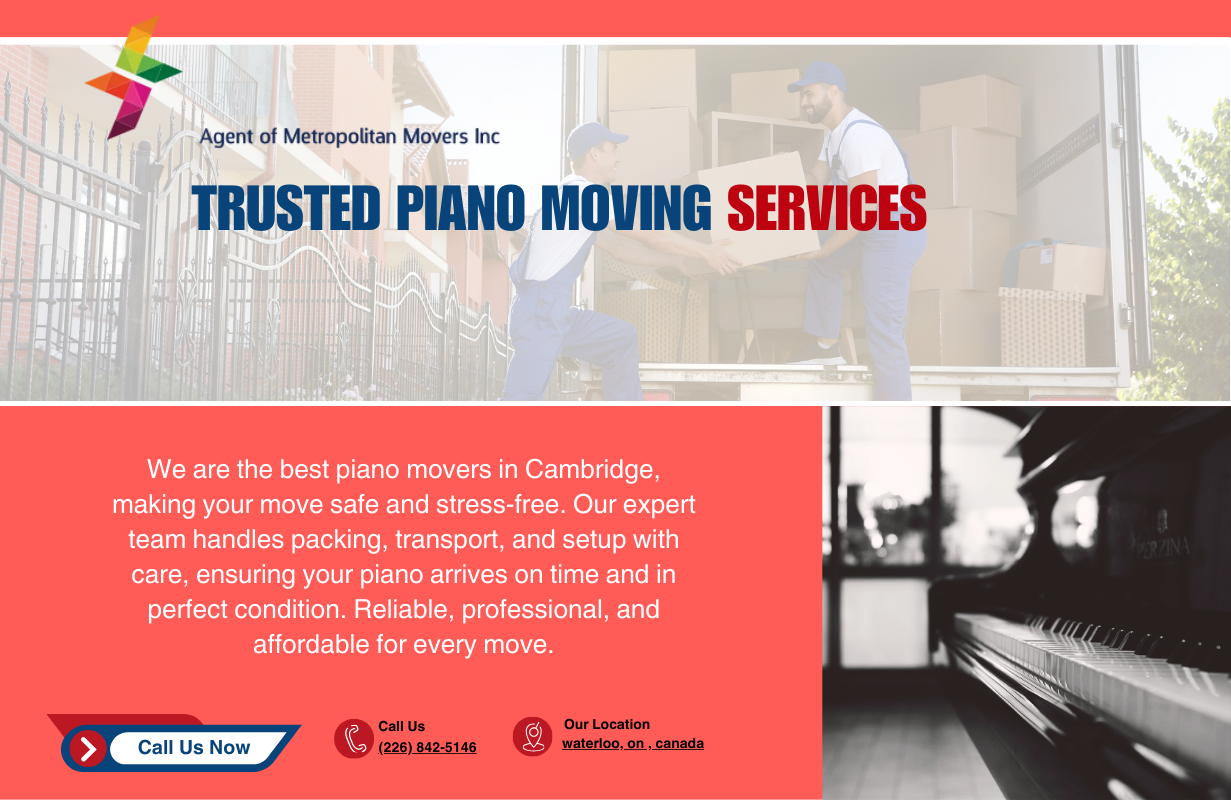 Agent of Metropolitan Movers Inc

TRUSTED PIANO MOVING SERVICES

We are the best piano movers in Cambridge, making your move safe and stress-free. Our expert team handles packing, transport, and setup with care, ensuring your piano arrives on time and in perfect condition. Reliable, professional, and affordable for every move.

Call Us Now

Call Us
(226) 842-5146

Our Location
waterloo, on , canada